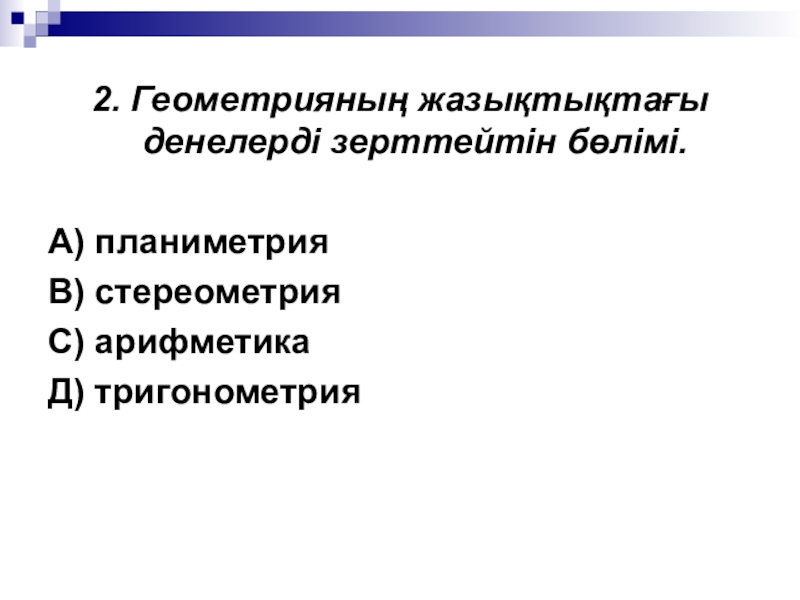 2. Геометрияның жазықтықтағы денелерді зерттейтін бөлімі.

А) планиметрия
В) стереометрия
С) арифметика
Д) тригонометрия